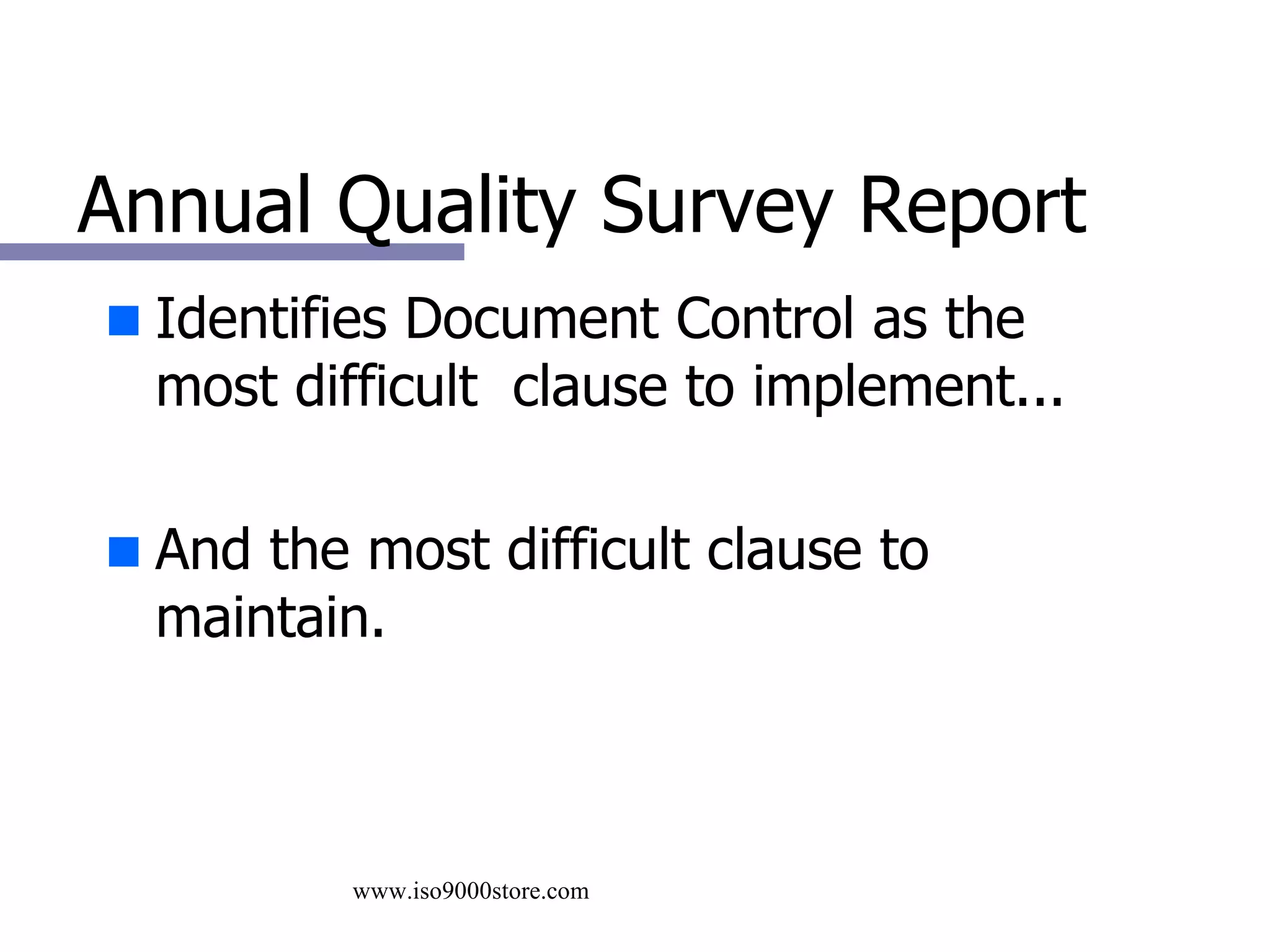 Annual Quality Survey Report

Identifies Document Control as the most difficult  clause to implement...

And the most difficult clause to maintain.

www.iso9000store.com